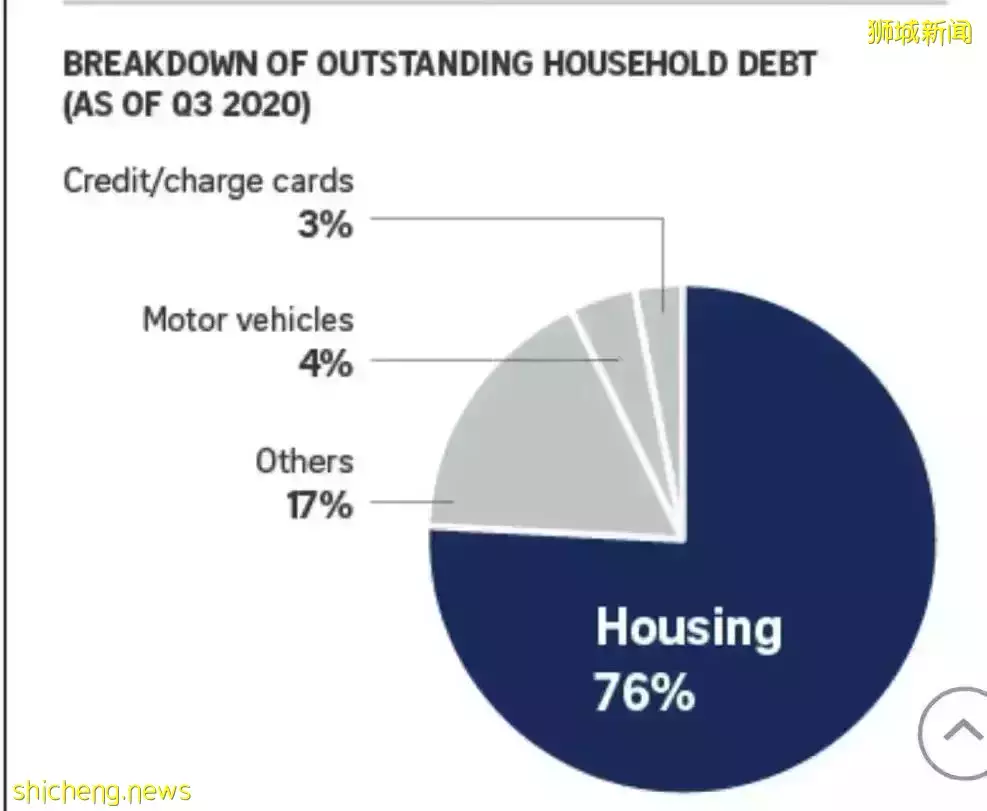 狮城新闻

BREAKDOWN OF OUTSTANDING HOUSEHOLD DEBT (AS OF Q3 2020)

Credit/charge cards
3%

Motor vehicles
4%

Others
17%

Housing
76%

shicheng.news